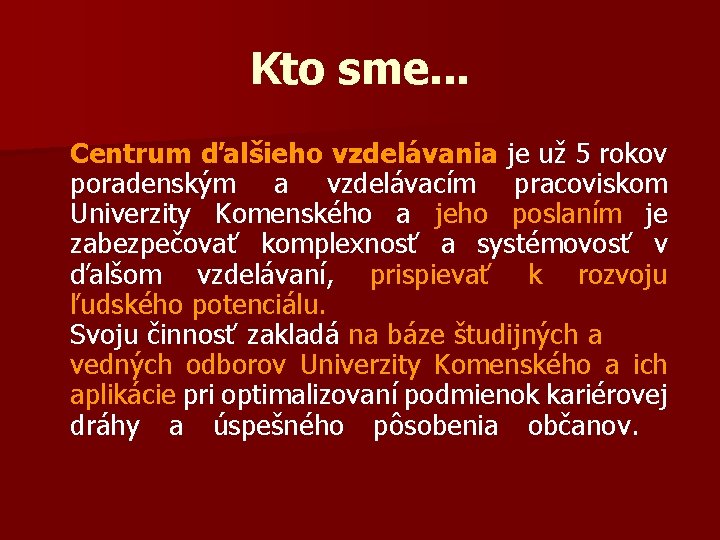 Kto sme...

Centrum ďalšieho vzdelávania je už 5 rokov poradenským a vzdelávacím pracoviskom Univerzity Komenského a jeho poslaním je zabezpečovať komplexnosť a systémovosť v ďalšom vzdelávaní, prispievať k rozvoju ľudského potenciálu.
Svoju činnosť zakladá na báze študijných a vedných odborov Univerzity Komenského a ich aplikácie pri optimalizovaní podmienok kariérovej dráhy a úspešného pôsobenia občanov.